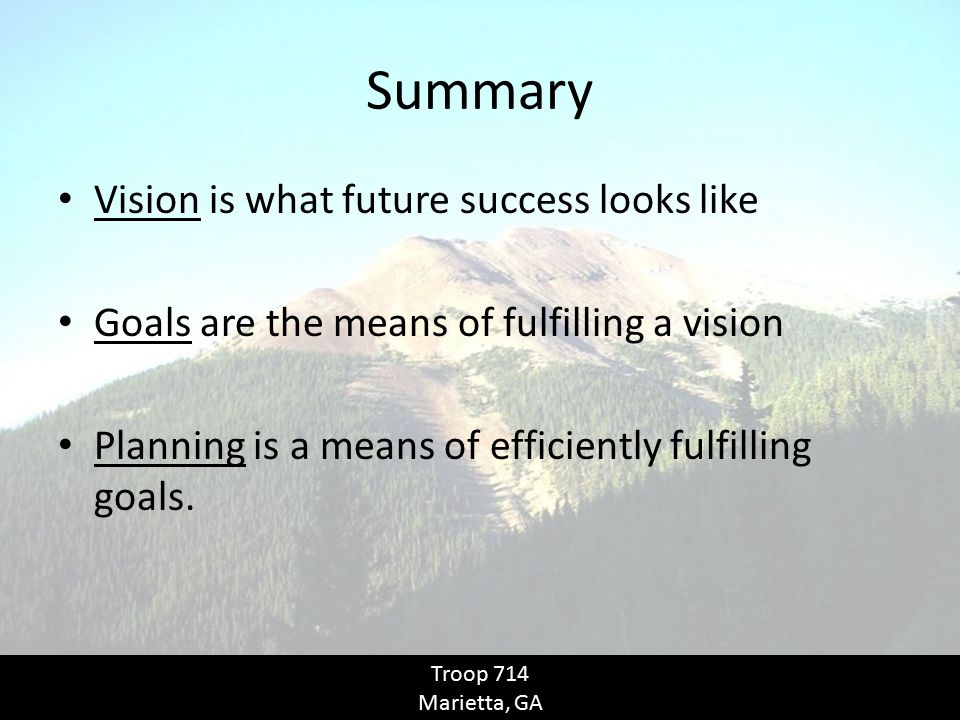 Summary

• Vision is what future success looks like

• Goals are the means of fulfilling a vision

• Planning is a means of efficiently fulfilling goals.

Troop 714
Marietta, GA